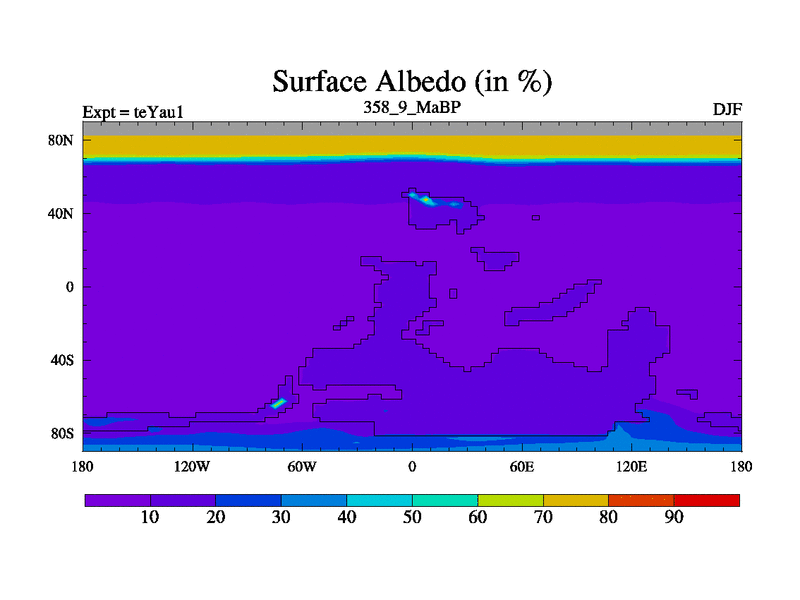 Surface Albedo (in %)

Expt = teYau1

358_9_MaBP

DJF

80N
40N
0
40S
80S

180
120W
60W
0
60E
120E
180

10
20
30
40
50
60
70
80
90